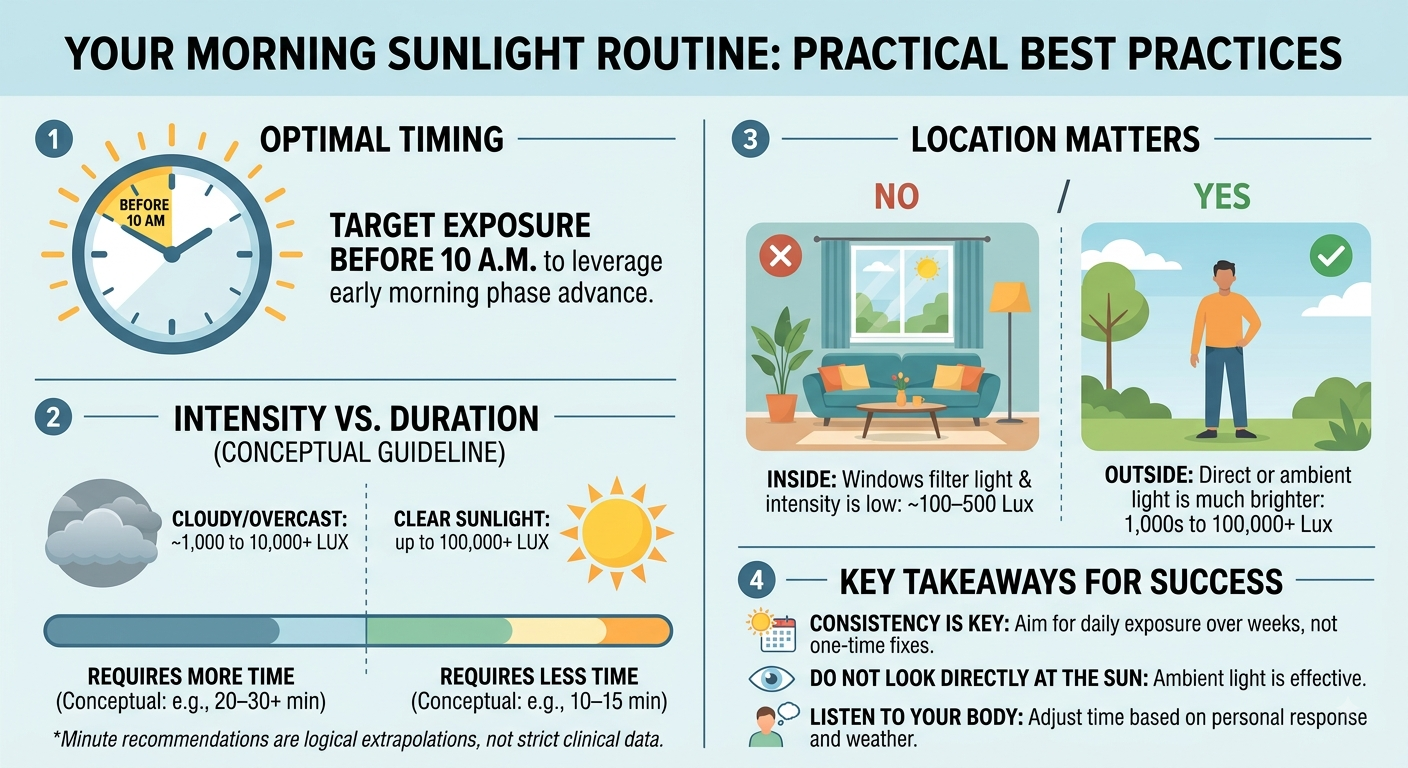 YOUR MORNING SUNLIGHT ROUTINE: PRACTICAL BEST PRACTICES

1 OPTIMAL TIMING

BEFORE 10 AM

TARGET EXPOSURE BEFORE 10 A.M. to leverage early morning phase advance.

2 INTENSITY VS. DURATION (CONCEPTUAL GUIDELINE)

CLOUDY/OVERCAST: ~1,000 to 10,000+ LUX

CLEAR SUNLIGHT: up to 100,000+ LUX

REQUIRES MORE TIME (Conceptual: e.g., 20–30+ min)

REQUIRES LESS TIME (Conceptual: e.g., 10–15 min)

*Minute recommendations are logical extrapolations, not strict clinical data.

3 LOCATION MATTERS

NO / YES

INSIDE: Windows filter light & intensity is low: ~100–500 Lux

OUTSIDE: Direct or ambient light is much brighter: 1,000s to 100,000+ Lux

4 KEY TAKEAWAYS FOR SUCCESS

CONSISTENCY IS KEY: Aim for daily exposure over weeks, not one-time fixes.

DO NOT LOOK DIRECTLY AT THE SUN: Ambient light is effective.

LISTEN TO YOUR BODY: Adjust time based on personal response and weather.